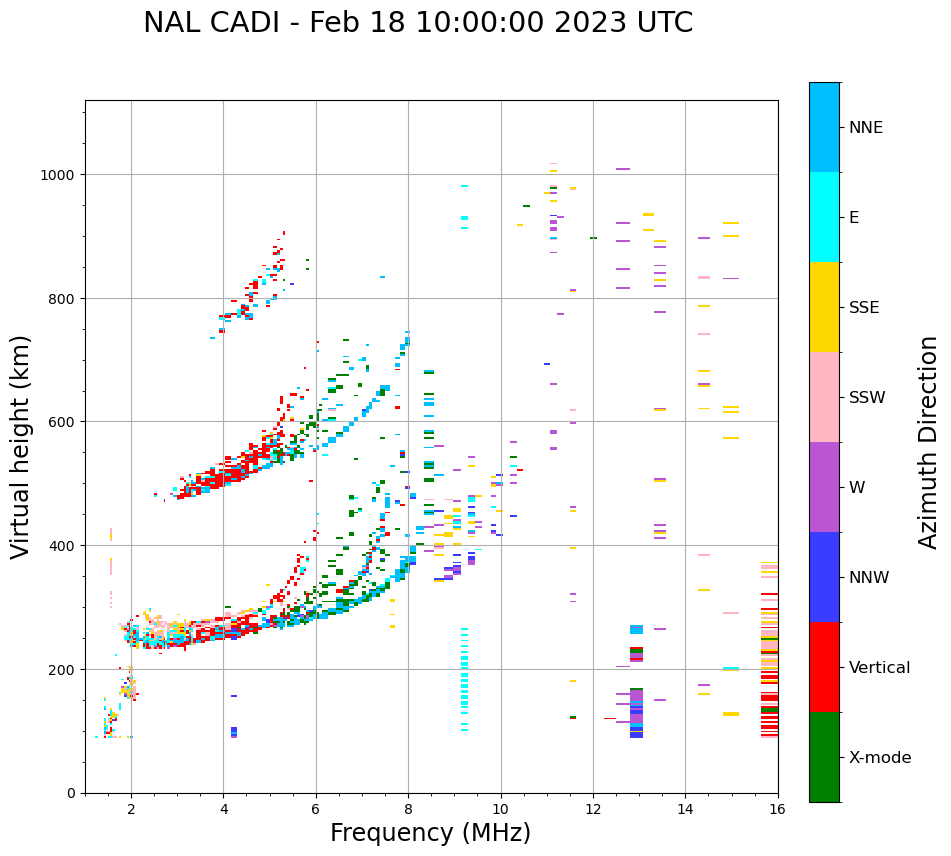 NAL CADI - Feb 18 10:00:00 2023 UTC

Virtual height (km)

1000
800
600
400
200
0

2
4
6
8
10
12
14
16

Frequency (MHz)

NNE
E
SSE
SSW
W
NNW
Vertical
X-mode

Azimuth Direction